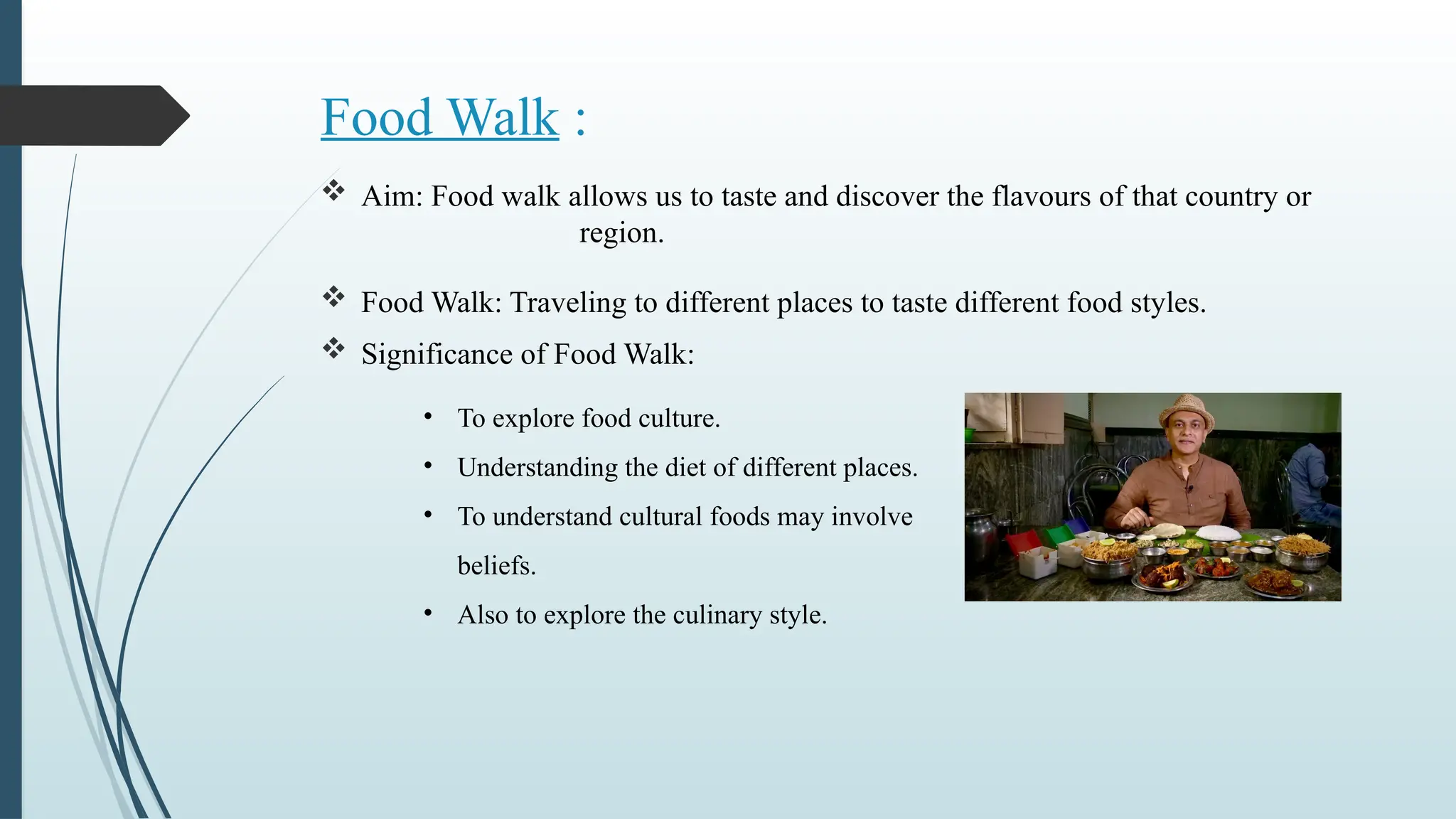 Food Walk :

❖ Aim: Food walk allows us to taste and discover the flavours of that country or region.

❖ Food Walk: Traveling to different places to taste different food styles.

❖ Significance of Food Walk:

• To explore food culture.
• Understanding the diet of different places.
• To understand cultural foods may involve beliefs.
• Also to explore the culinary style.